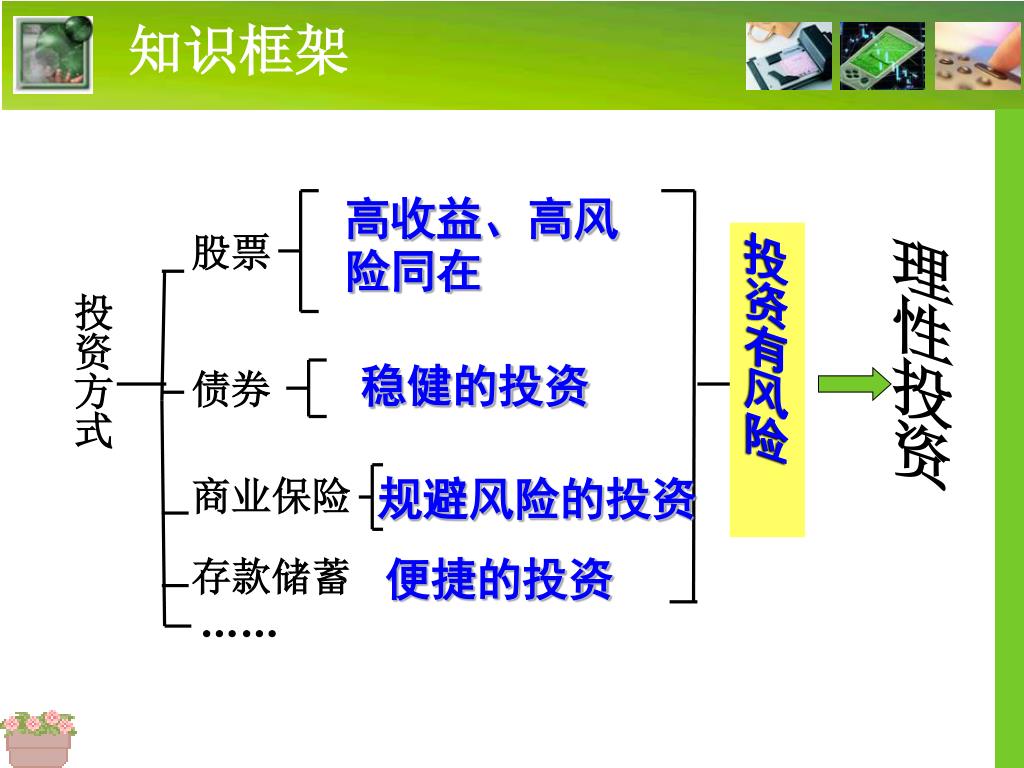 知识框架

投资方式

股票

高收益、高风险同在

债券

稳健的投资

商业保险

规避风险的投资

存款储蓄

便捷的投资

……

投资有风险

理性投资